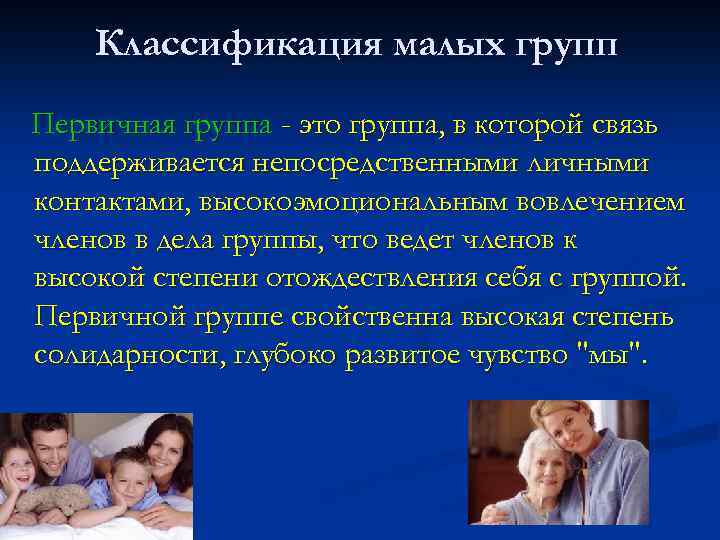 Классификация малых групп

Первичная группа - это группа, в которой связь поддерживается непосредственными личными контактами, высокоэмоциональным вовлечением членов в дела группы, что ведет членов к высокой степени отождествления себя с группой. Первичной группе свойственна высокая степень солидарности, глубоко развитое чувство "мы".